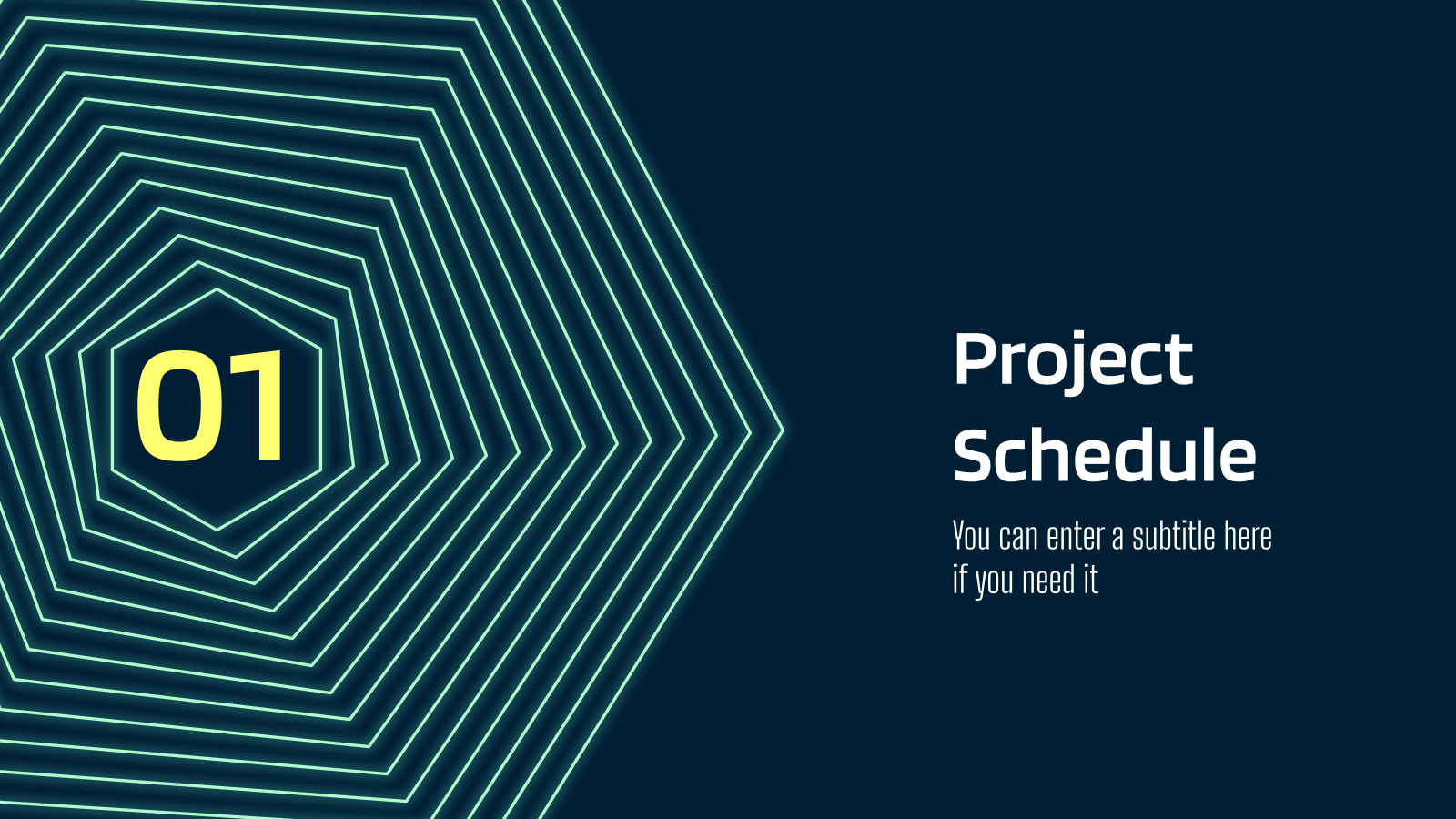 01

Project Schedule

You can enter a subtitle here if you need it